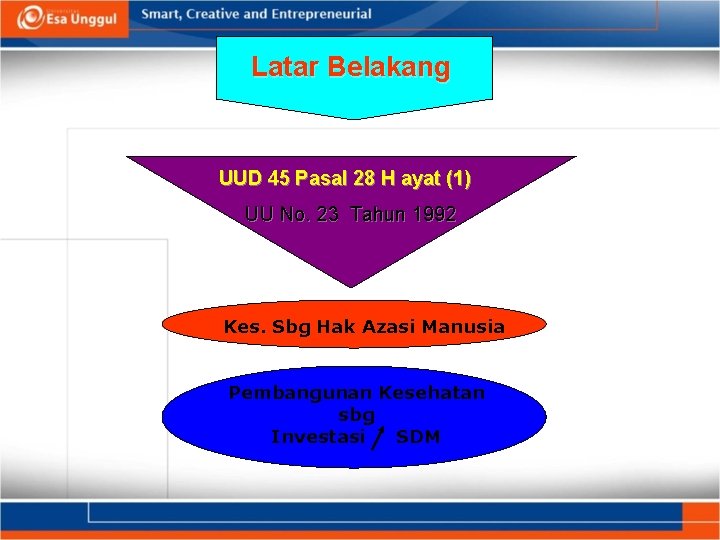 Esa Unggul

Smart, Creative and Entrepreneurial

Latar Belakang

UUD 45 Pasal 28 H ayat (1)

UU No. 23 Tahun 1992

Kes. Sbg Hak Azasi Manusia

Pembangunan Kesehatan sbg Investasi / SDM